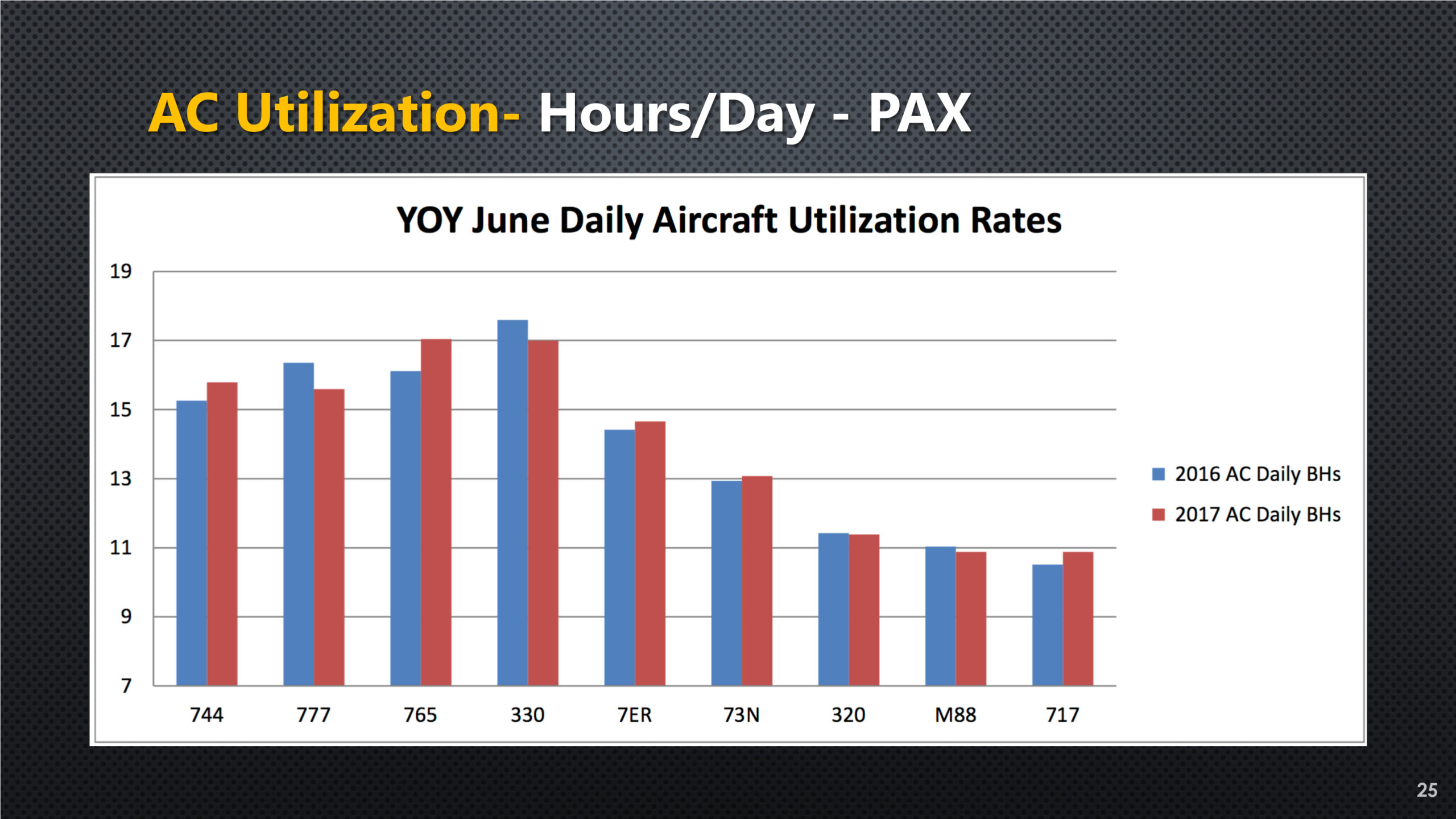 AC Utilization- Hours/Day - PAX

YOY June Daily Aircraft Utilization Rates

19
17
15
13
11
9
7

744 777 765 330 7ER 73N 320 M88 717

2016 AC Daily BHs
2017 AC Daily BHs

25